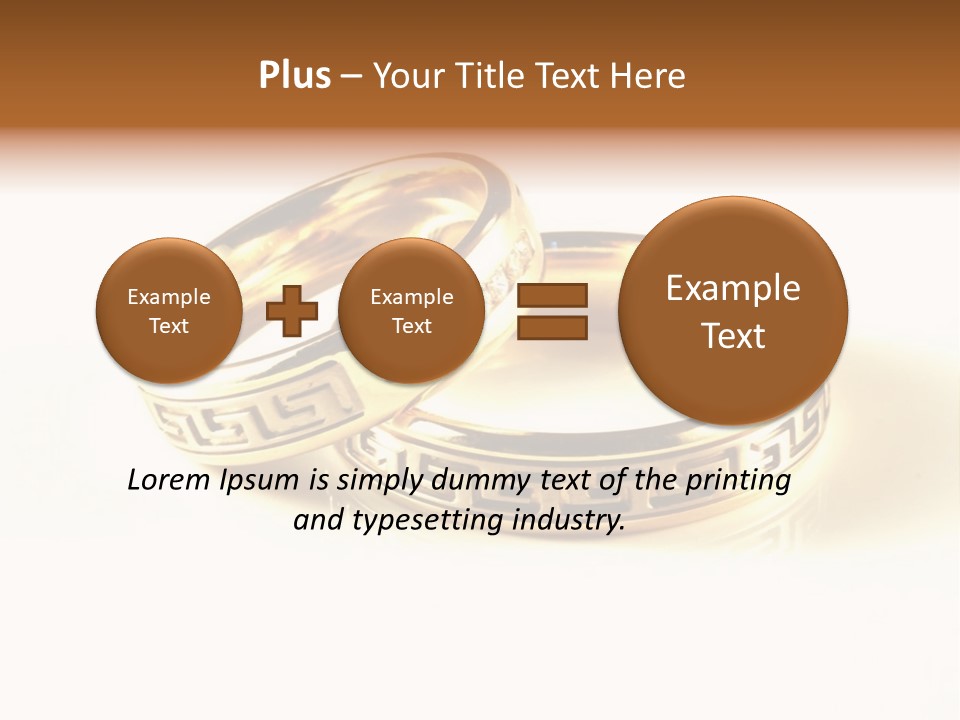 Plus – Your Title Text Here

Example Text

Example Text

Example Text

Lorem Ipsum is simply dummy text of the printing and typesetting industry.